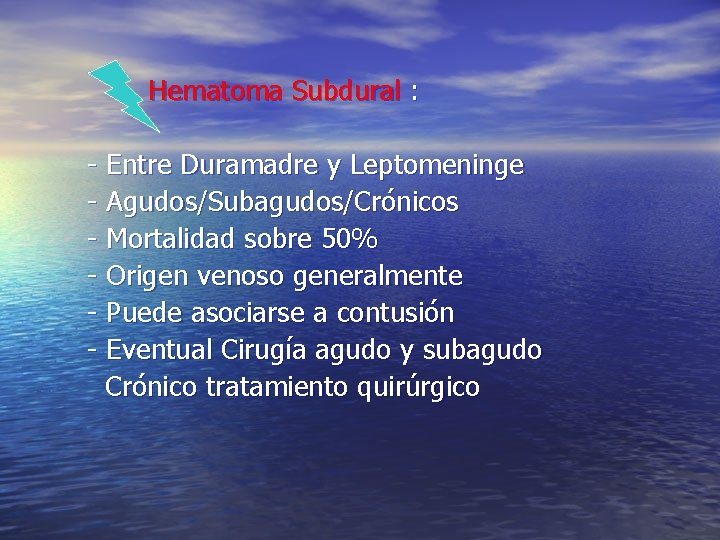 Hematoma Subdural :

- Entre Duramadre y Leptomeninge
- Agudos/Subagudos/Crónicos
- Mortalidad sobre 50%
- Origen venoso generalmente
- Puede asociarse a contusión
- Eventual Cirugía agudo y subagudo
Crónico tratamiento quirúrgico